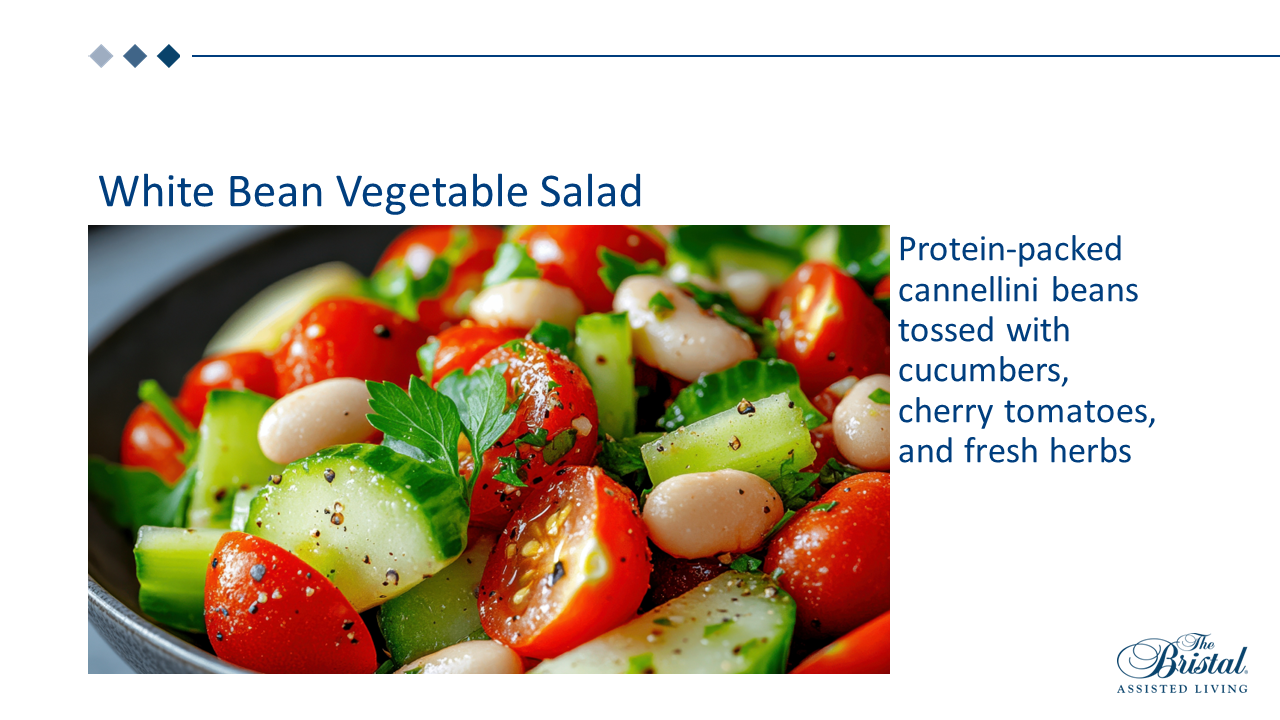 White Bean Vegetable Salad

Protein-packed cannellini beans tossed with cucumbers, cherry tomatoes, and fresh herbs

The Bristal
ASSISTED LIVING